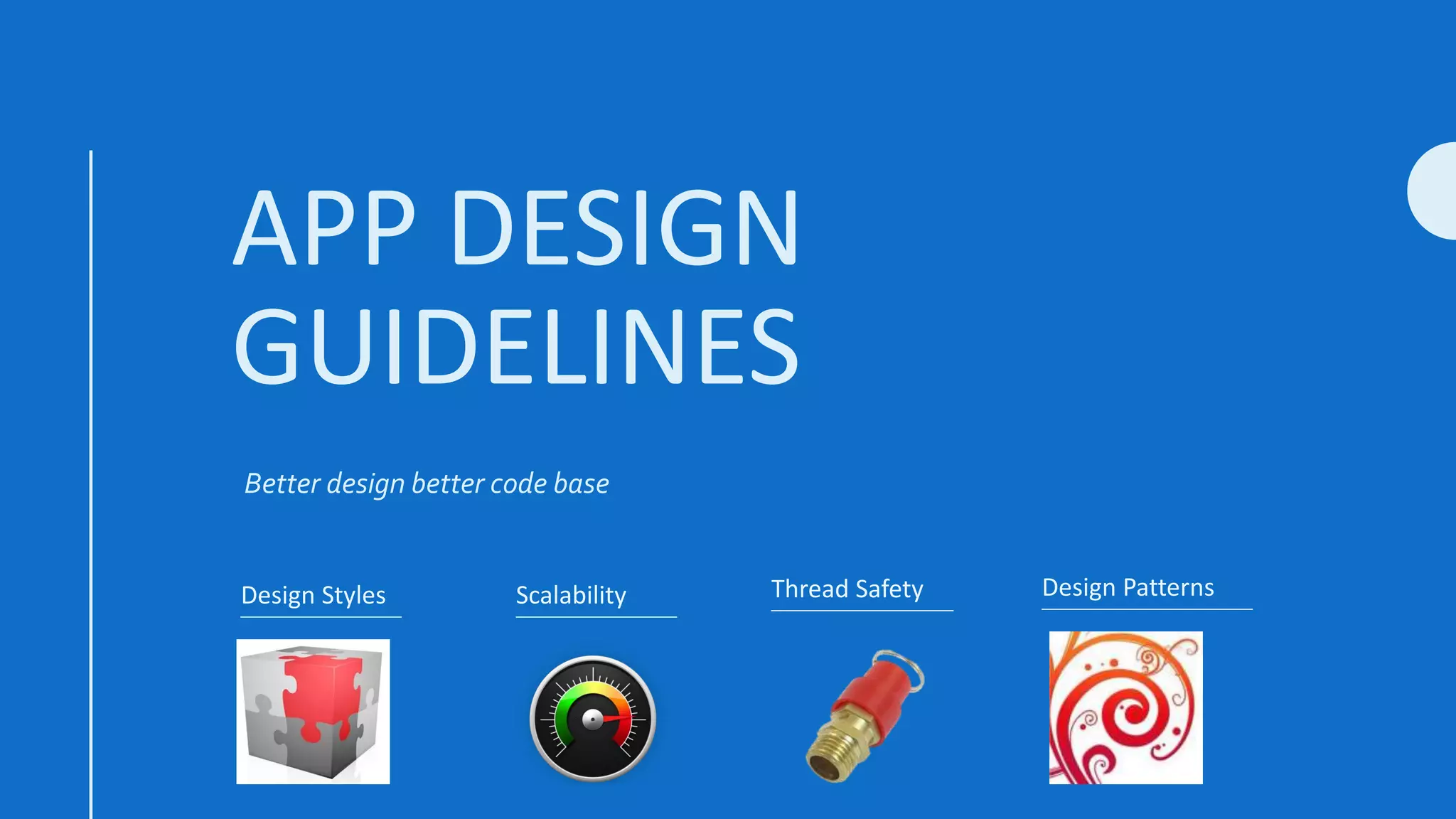 APP DESIGN GUIDELINES

Better design better code base

Design Styles

Scalability

Thread Safety

Design Patterns